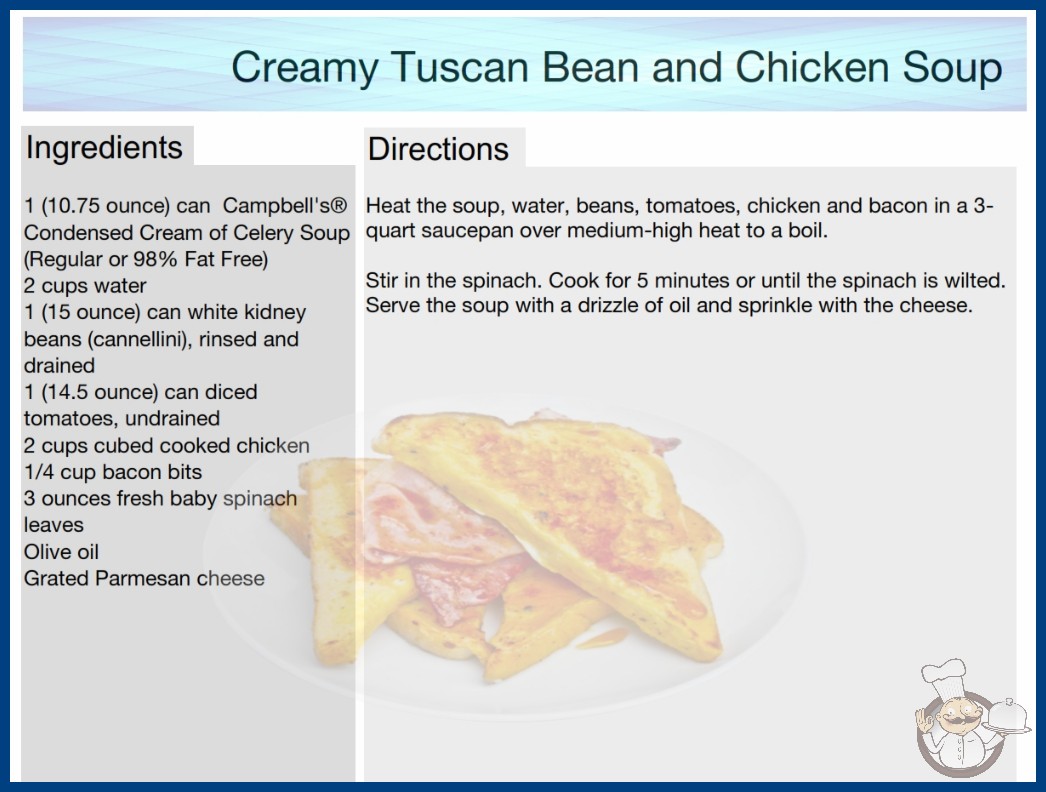 Creamy Tuscan Bean and Chicken Soup

Ingredients

1 (10.75 ounce) can Campbell's® Condensed Cream of Celery Soup (Regular or 98% Fat Free)
2 cups water
1 (15 ounce) can white kidney beans (cannellini), rinsed and drained
1 (14.5 ounce) can diced tomatoes, undrained
2 cups cubed cooked chicken
1/4 cup bacon bits
3 ounces fresh baby spinach leaves
Olive oil
Grated Parmesan cheese

Directions

Heat the soup, water, beans, tomatoes, chicken and bacon in a 3-quart saucepan over medium-high heat to a boil.

Stir in the spinach. Cook for 5 minutes or until the spinach is wilted. Serve the soup with a drizzle of oil and sprinkle with the cheese.